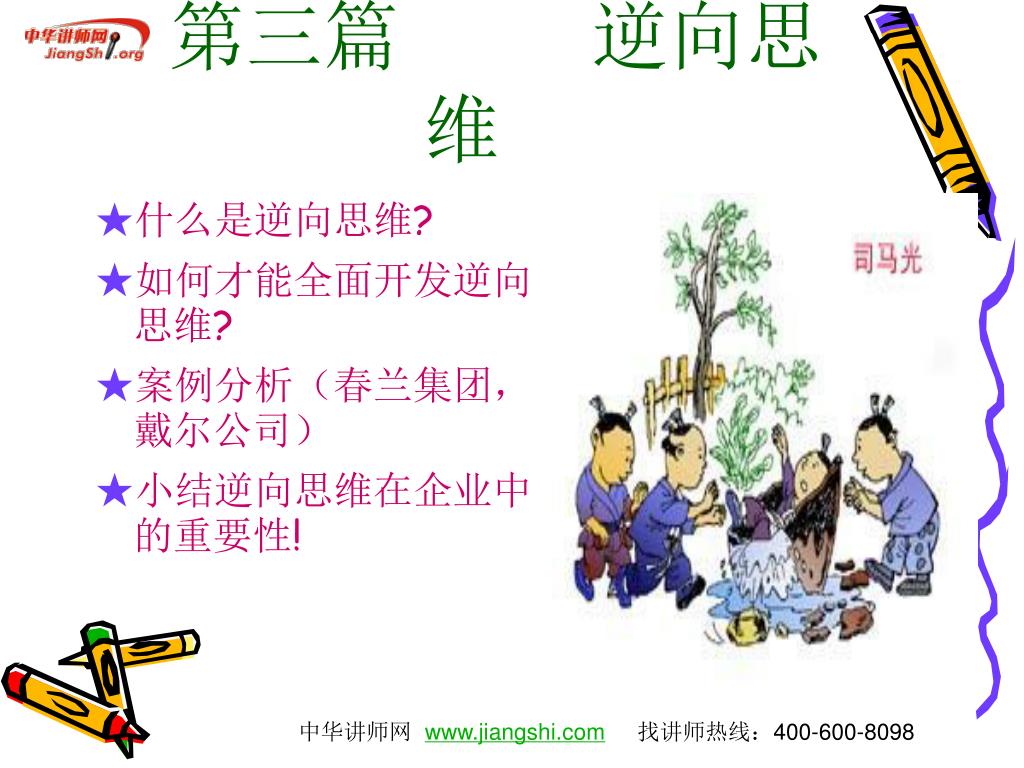 中华讲师网
JiangShi.org

第三篇 逆向思维

★什么是逆向思维?
★如何才能全面开发逆向思维?
★案例分析（春兰集团，戴尔公司）
★小结逆向思维在企业中的重要性!

司马光

中华讲师网 www.jiangshi.com 找讲师热线：400-600-8098